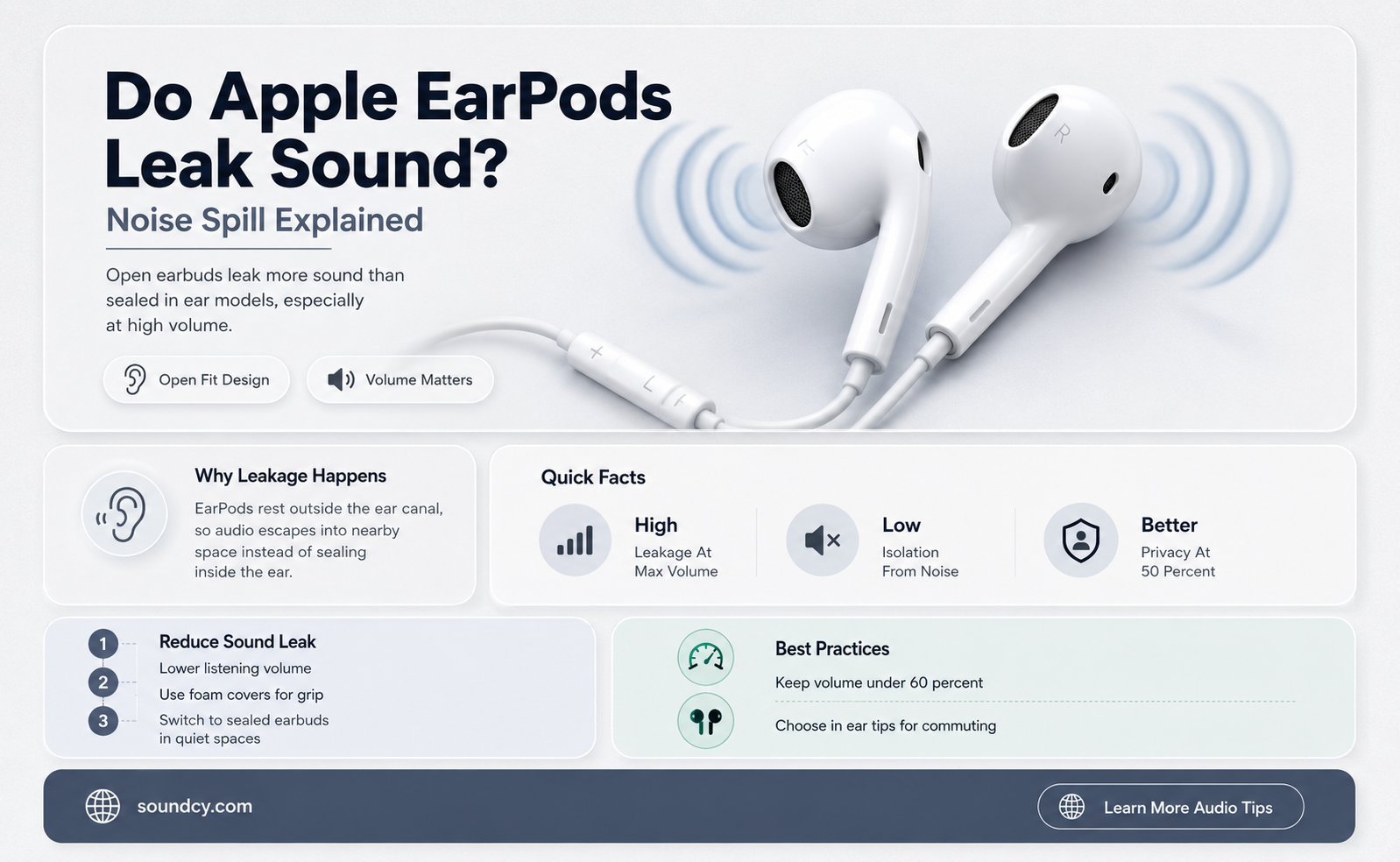 Do Apple EarPods Leak Sound?

Noise Spill Explained

Open earbuds leak more sound than sealed in ear models, especially at high volume.

Open Fit Design

Volume Matters

R

Why Leakage Happens

EarPods rest outside the ear canal, so audio escapes into nearby space instead of sealing inside the ear.

Quick Facts

High
Leakage At Max Volume

Low
Isolation From Noise

Better
Privacy At 50 Percent

Reduce Sound Leak

1 Lower listening volume

2 Use foam covers for grip

3 Switch to sealed earbuds in quiet spaces

Best Practices

Keep volume under 60 percent

Choose in ear tips for commuting

soundcy.com

Learn More Audio Tips